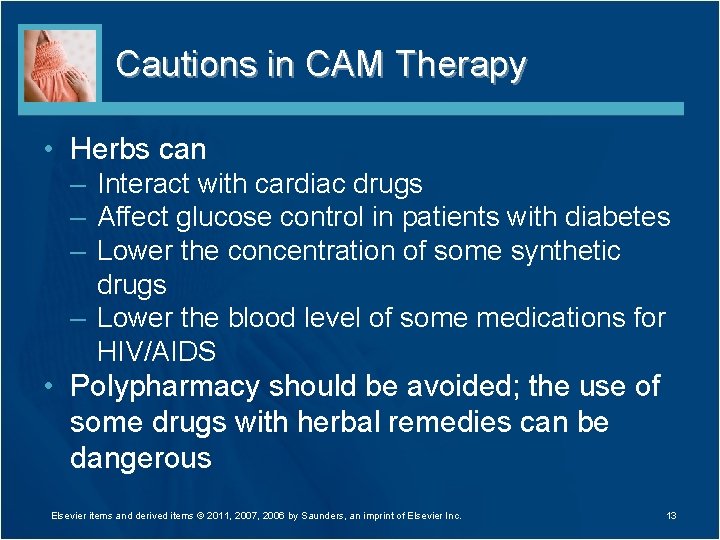 Cautions in CAM Therapy

• Herbs can
– Interact with cardiac drugs
– Affect glucose control in patients with diabetes
– Lower the concentration of some synthetic drugs
– Lower the blood level of some medications for HIV/AIDS

• Polypharmacy should be avoided; the use of some drugs with herbal remedies can be dangerous

Elsevier items and derived items © 2011, 2007, 2006 by Saunders, an imprint of Elsevier Inc.

13